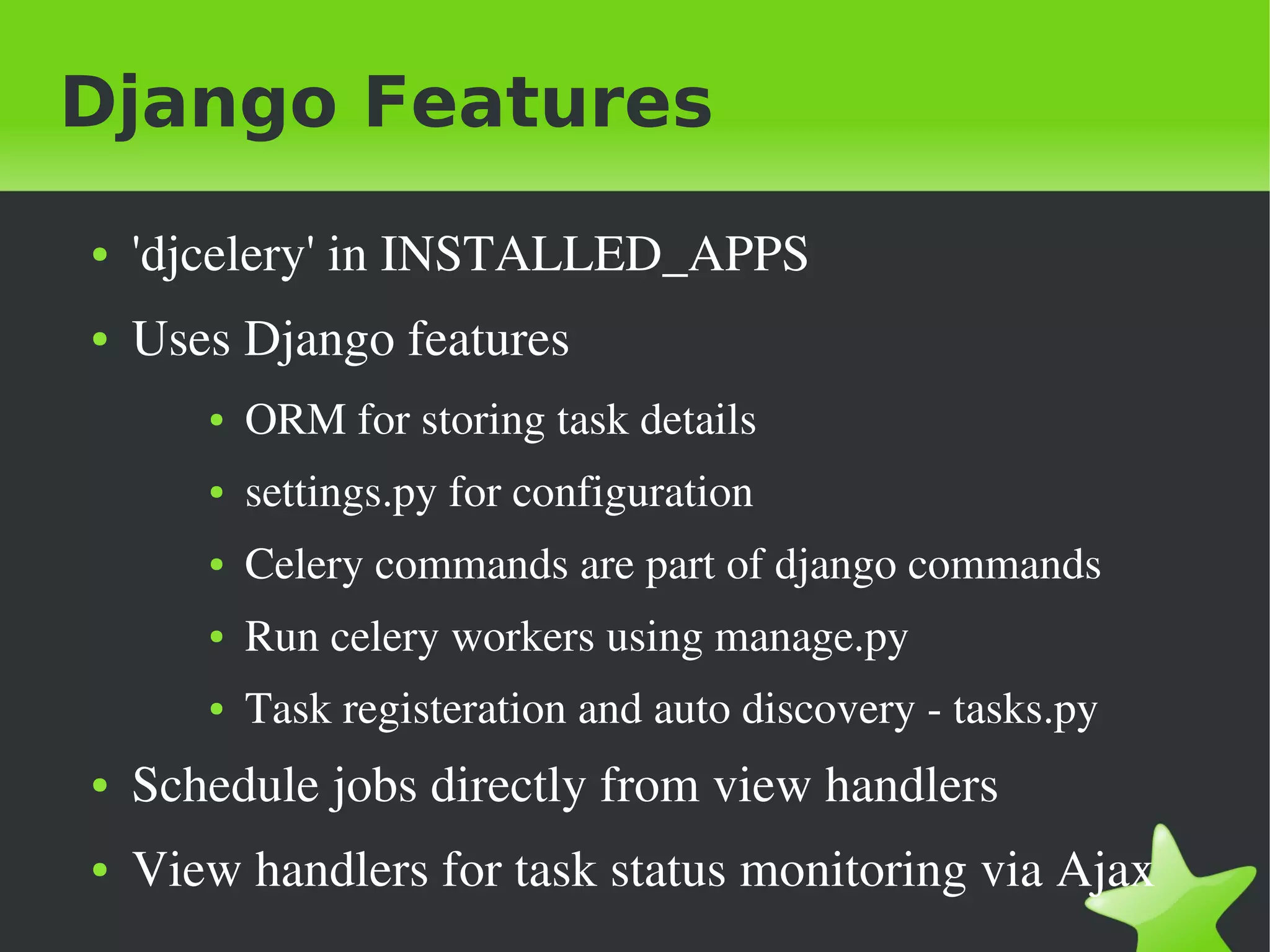 Django Features

- 'djcelery' in INSTALLED_APPS
- Uses Django features
  - ORM for storing task details
  - settings.py for configuration
  - Celery commands are part of django commands
  - Run celery workers using manage.py
  - Task registeration and auto discovery - tasks.py
- Schedule jobs directly from view handlers
- View handlers for task status monitoring via Ajax